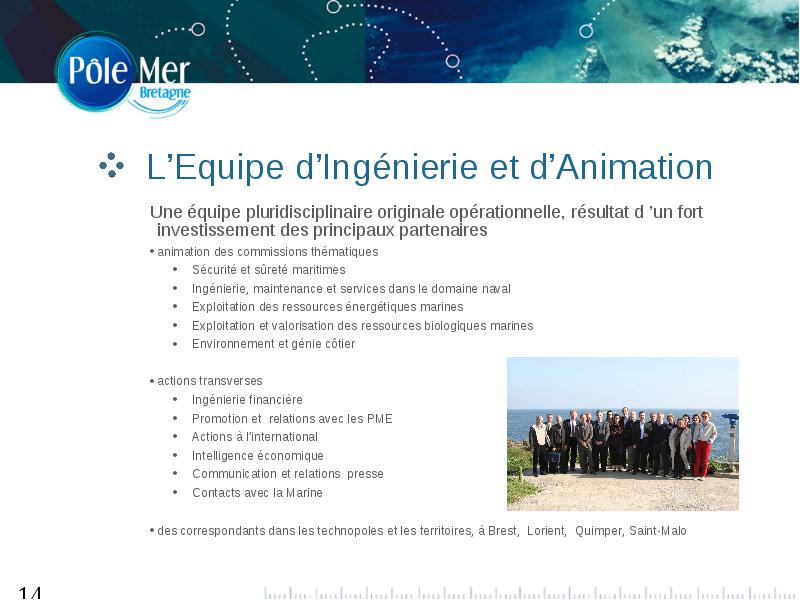 Pôle Mer Bretagne

L’Equipe d’Ingénierie et d’Animation

Une équipe pluridisciplinaire originale opérationnelle, résultat d ’un fort investissement des principaux partenaires

• animation des commissions thématiques
• Sécurité et sûreté maritimes
• Ingénierie, maintenance et services dans le domaine naval
• Exploitation des ressources énergétiques marines
• Exploitation et valorisation des ressources biologiques marines
• Environnement et génie côtier

• actions transverses
• Ingénierie financière
• Promotion et relations avec les PME
• Actions à l’international
• Intelligence économique
• Communication et relations presse
• Contacts avec la Marine

• des correspondants dans les technopoles et les territoires, à Brest, Lorient, Quimper, Saint-Malo

14